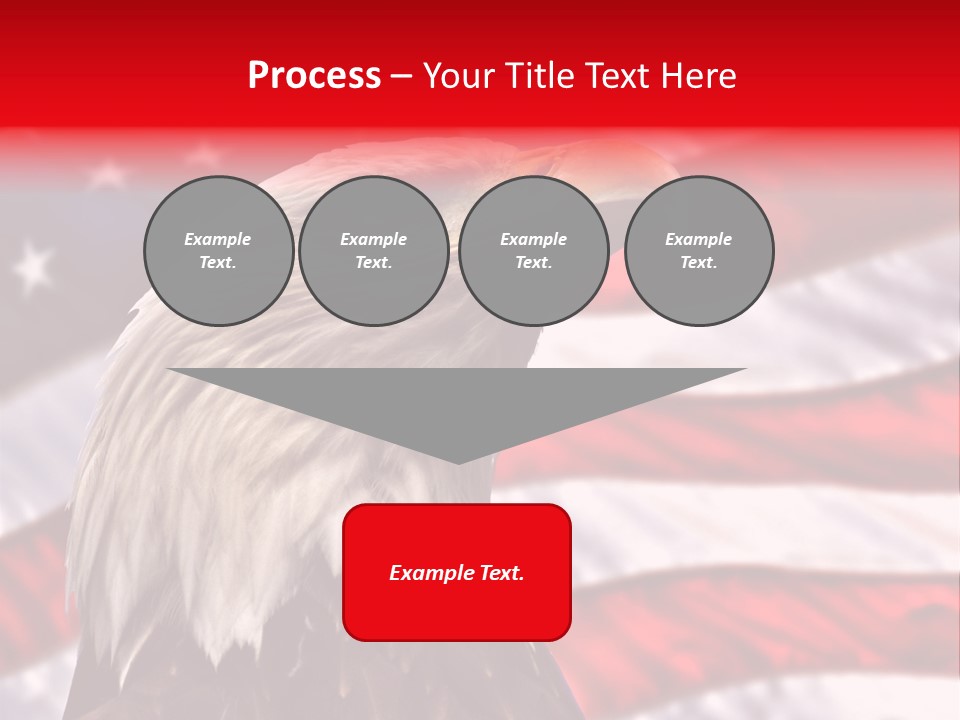 Process – Your Title Text Here

Example Text.

Example Text.

Example Text.

Example Text.

Example Text.